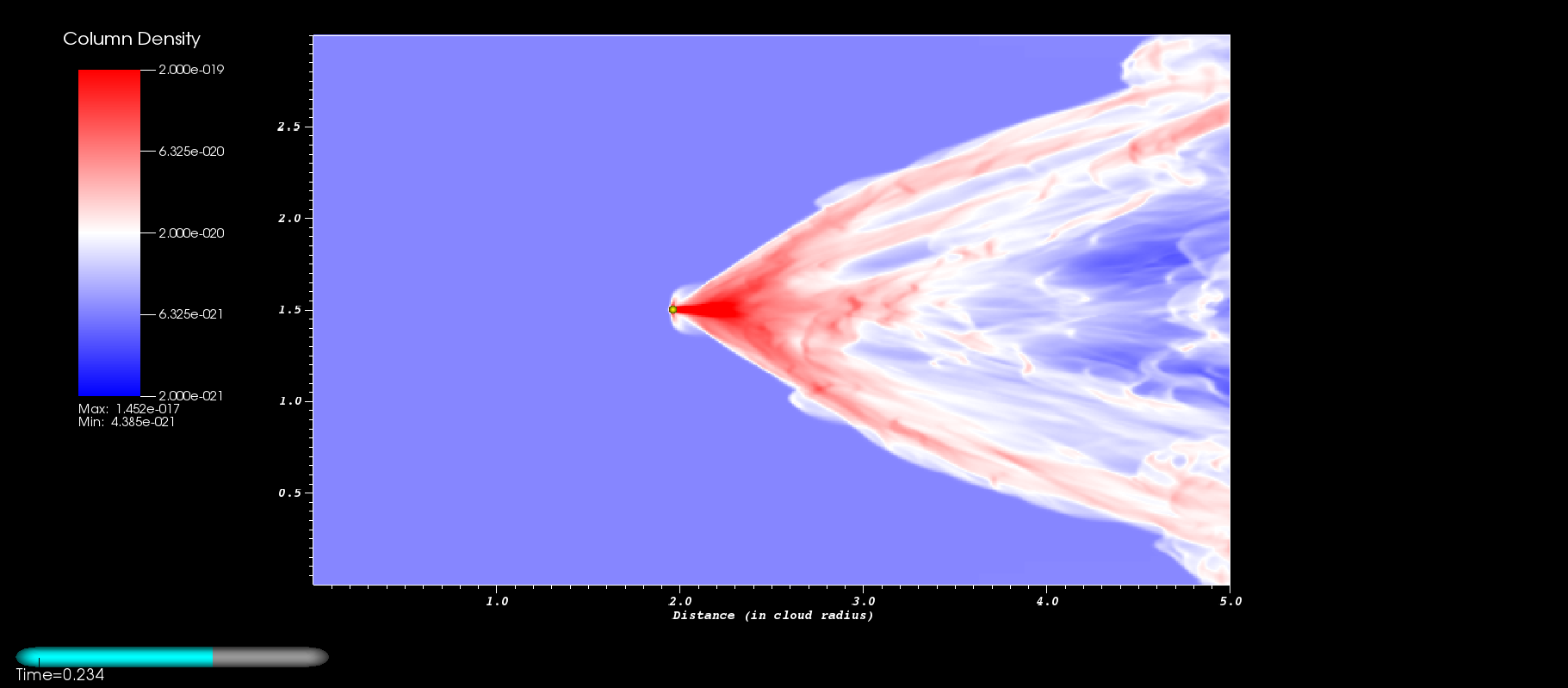 Column Density

2.000e-019
6.325e-020
2.000e-020
6.325e-021
2.000e-021
Max: 1.452e-017
Min: 4.385e-021

2.5
2.0
1.5
1.0
0.5

1.0
2.0
3.0
4.0
5.0
Distance (in cloud radius)

Time=0.234